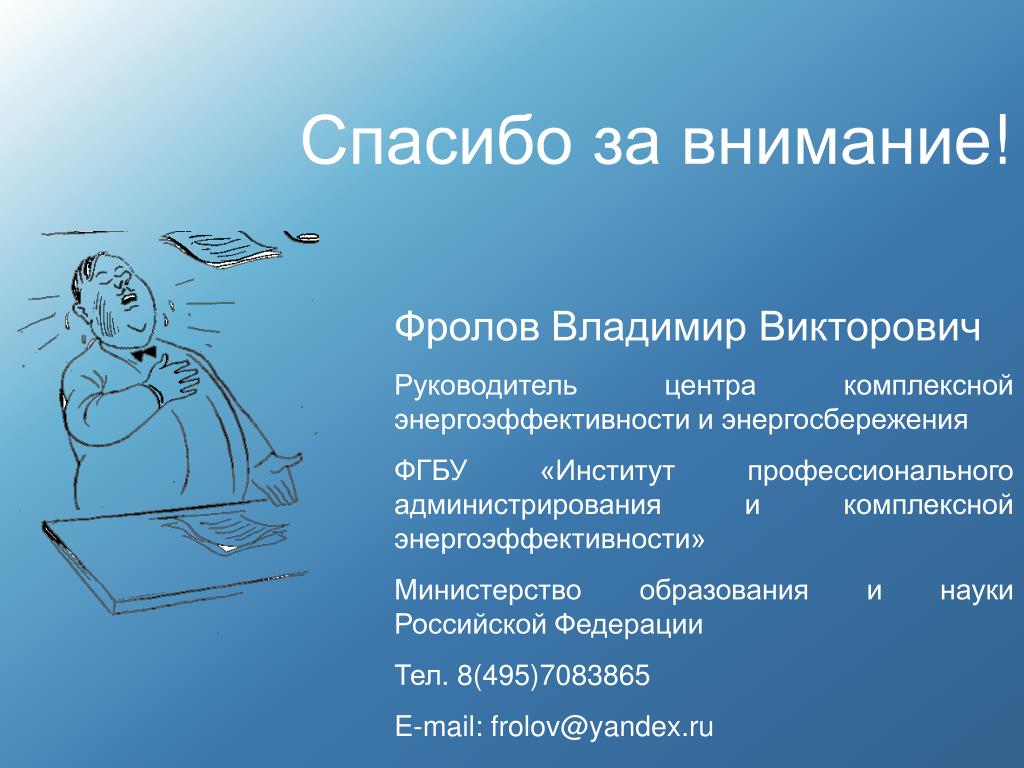 Спасибо за внимание!

Фролов Владимир Викторович

Руководитель центра комплексной энергоэффективности и энергосбережения

ФГБУ «Институт профессионального администрирования и комплексной энергоэффективности»

Министерство образования и науки Российской Федерации

Тел. 8(495)7083865

E-mail: frolov@yandex.ru